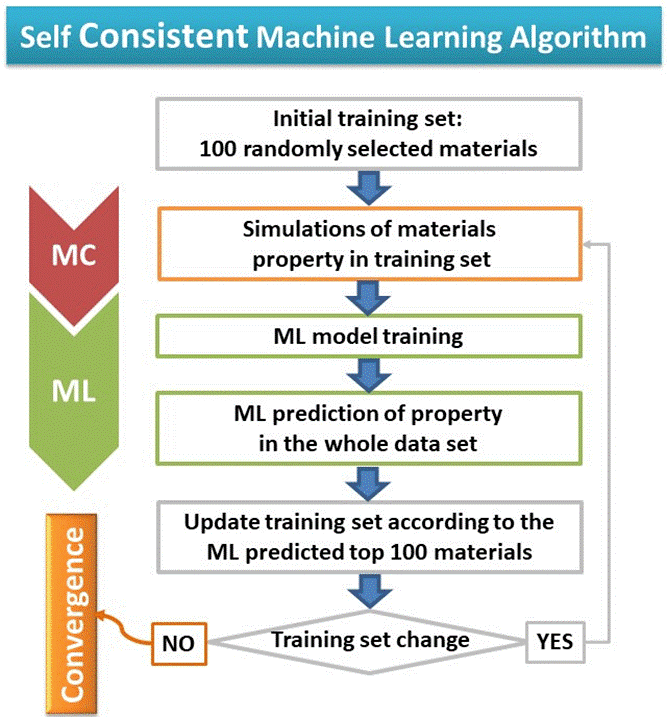 Self Consistent Machine Learning Algorithm

Initial training set:
100 randomly selected materials

MC

Simulations of materials property in training set

ML

ML model training

ML prediction of property in the whole data set

Update training set according to the ML predicted top 100 materials

Convergence

NO

Training set change

YES